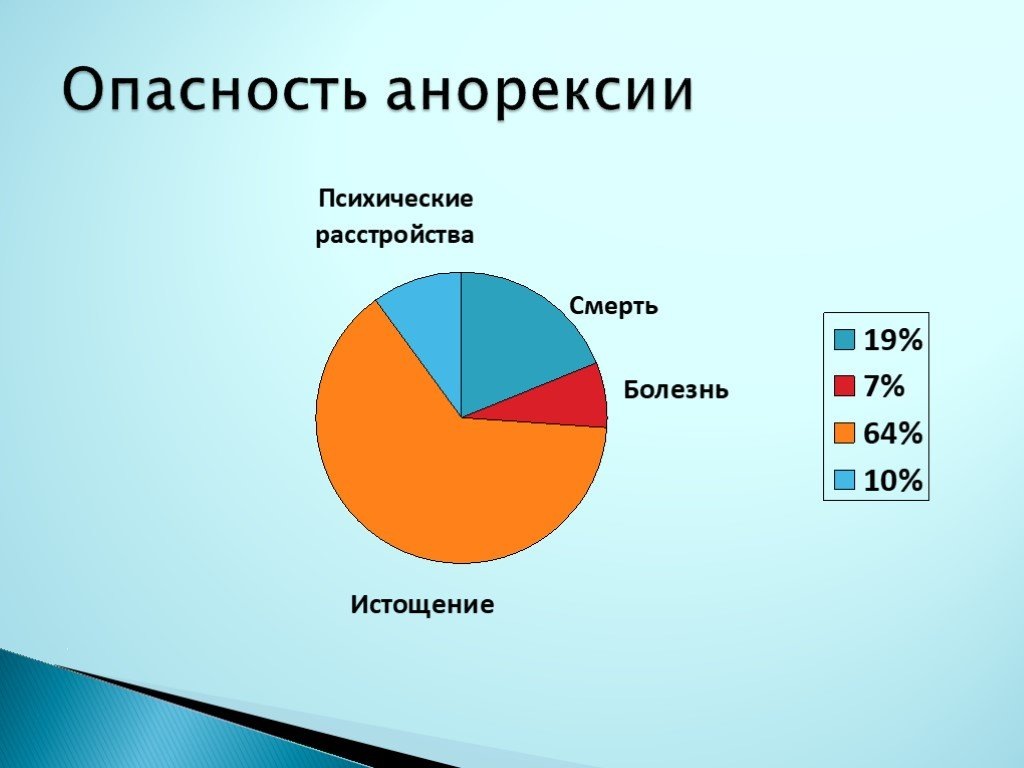 Опасность анорексии

Психические расстройства

Смерть

Болезнь

Истощение

19%
7%
64%
10%